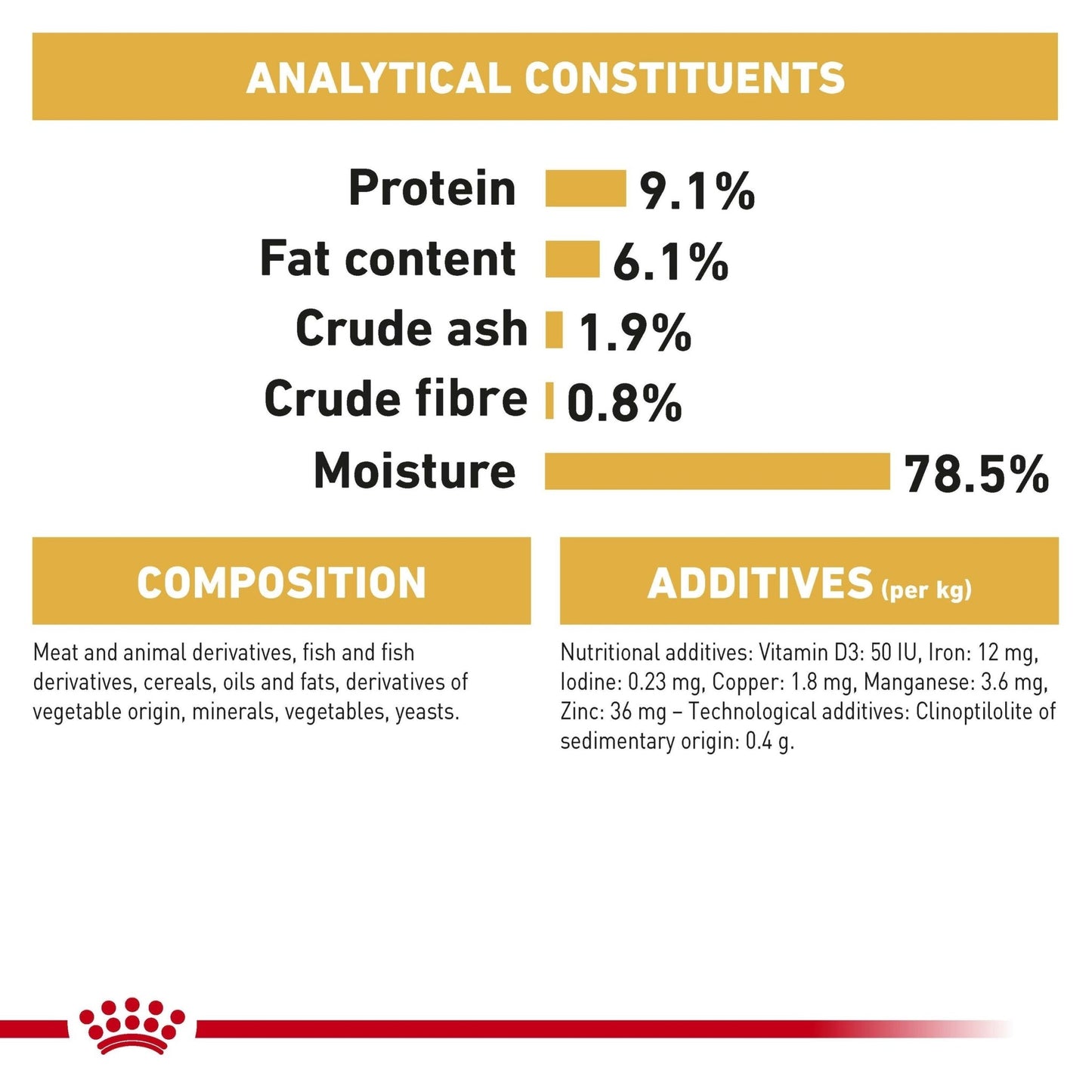 ANALYTICAL CONSTITUENTS

Protein 9.1%
Fat content 6.1%
Crude ash 1.9%
Crude fibre 0.8%
Moisture 78.5%

COMPOSITION

Meat and animal derivatives, fish and fish derivatives, cereals, oils and fats, derivatives of vegetable origin, minerals, vegetables, yeasts.

ADDITIVES (per kg)

Nutritional additives: Vitamin D3: 50 IU, Iron: 12 mg, Iodine: 0.23 mg, Copper: 1.8 mg, Manganese: 3.6 mg, Zinc: 36 mg – Technological additives: Clinoptilolite of sedimentary origin: 0.4 g.